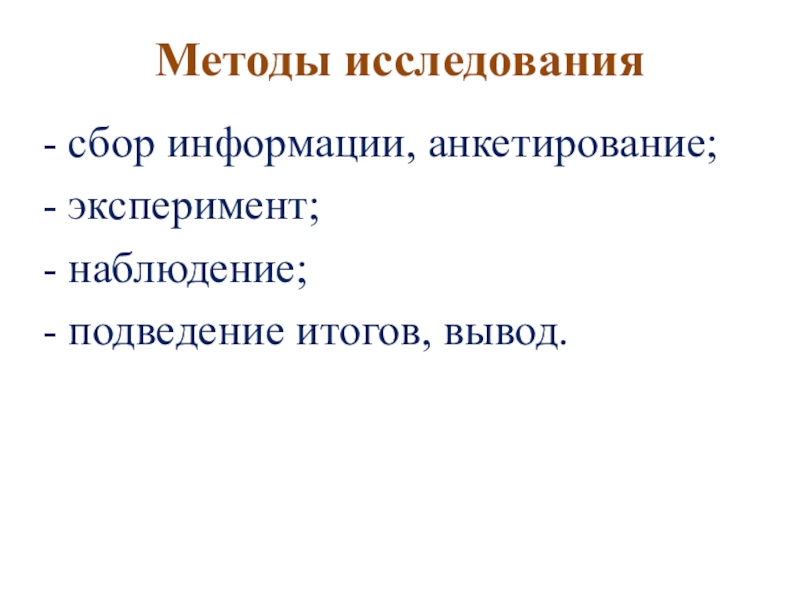 Методы исследования

- сбор информации, анкетирование;

- эксперимент;

- наблюдение;

- подведение итогов, вывод.